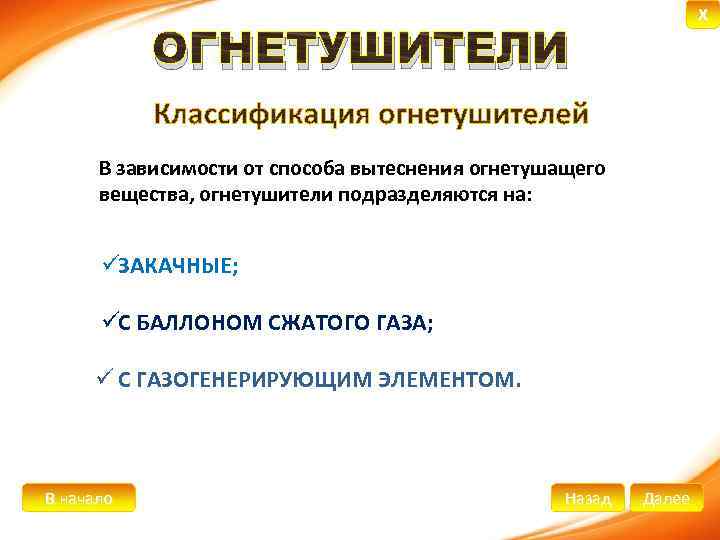 X

ОГНЕТУШИТЕЛИ

Классификация огнетушителей

В зависимости от способа вытеснения огнетушащего вещества, огнетушители подразделяются на:

✓ЗАКАЧНЫЕ;

✓С БАЛЛОНОМ СЖАТОГО ГАЗА;

✓ С ГАЗОГЕНЕРИРУЮЩИМ ЭЛЕМЕНТОМ.

В начало

Назад

Далее